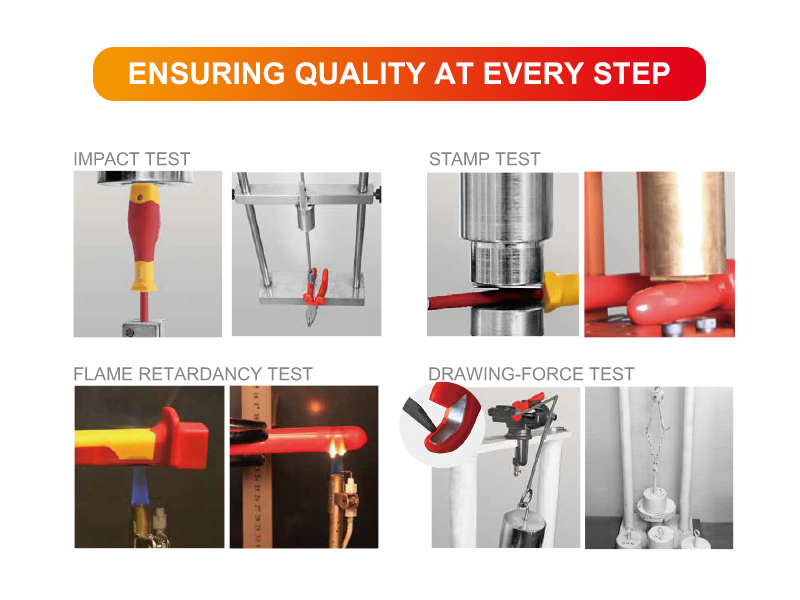 ENSURING QUALITY AT EVERY STEP

IMPACT TEST

STAMP TEST

FLAME RETARDANCY TEST

DRAWING-FORCE TEST